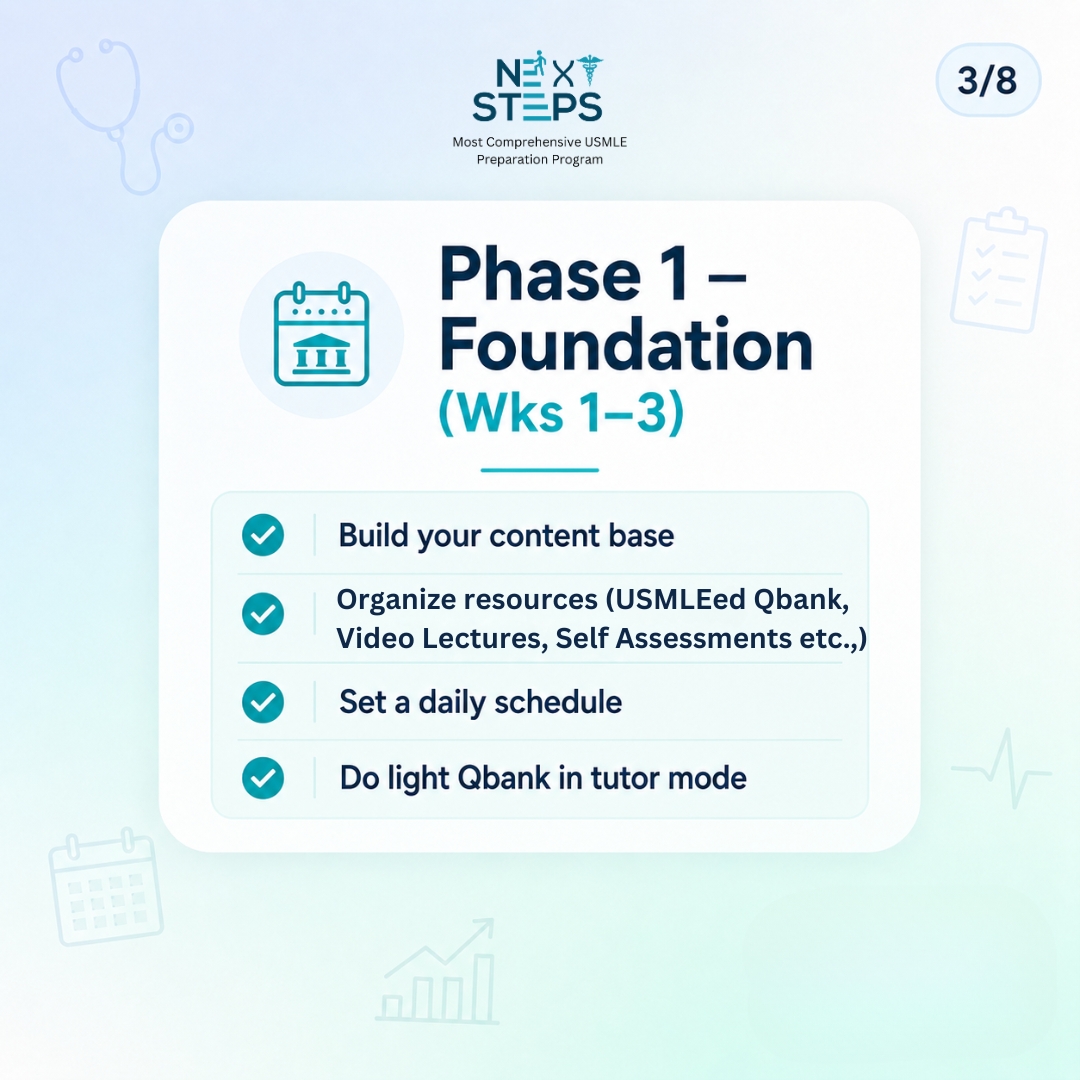 NEXT STEPS
Most Comprehensive USMLE Preparation Program

3/8

Phase 1 – Foundation
(Wks 1–3)

Build your content base

Organize resources (USMLEed Qbank, Video Lectures, Self Assessments etc.,)

Set a daily schedule

Do light Qbank in tutor mode